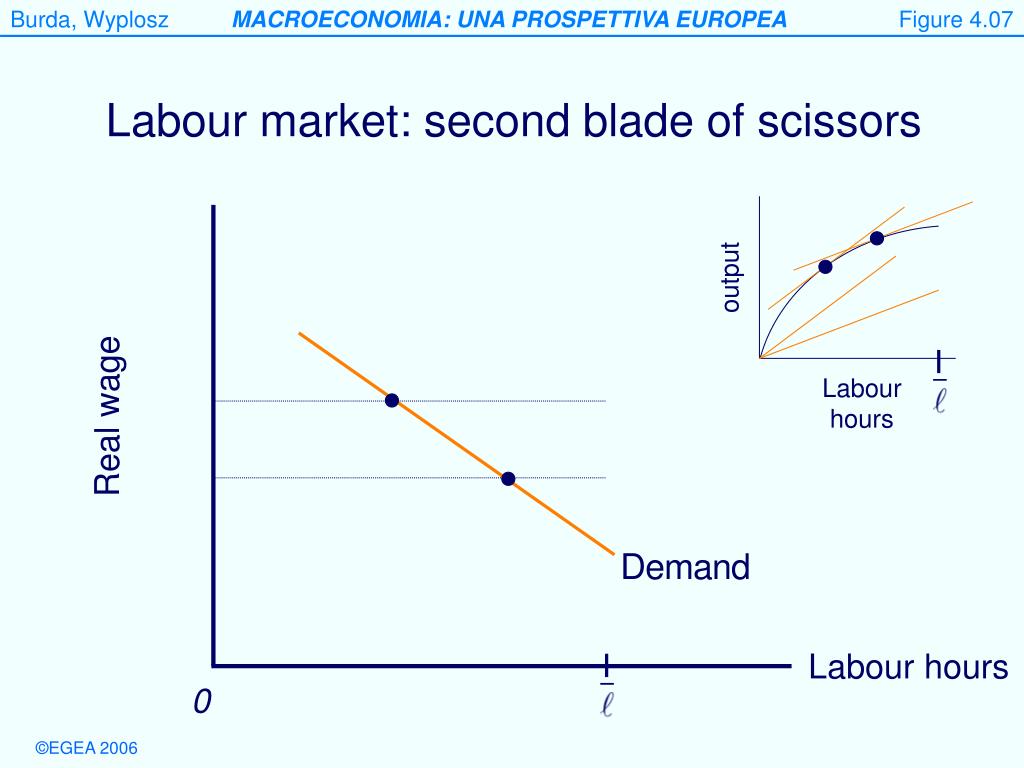 Burda, Wyplosz MACROECONOMIA: UNA PROSPETTIVA EUROPEA Figure 4.07

Labour market: second blade of scissors

output

Labour hours

$\bar{\ell}$

Real wage

Demand

Labour hours

0

$\bar{\ell}$

©EGEA 2006